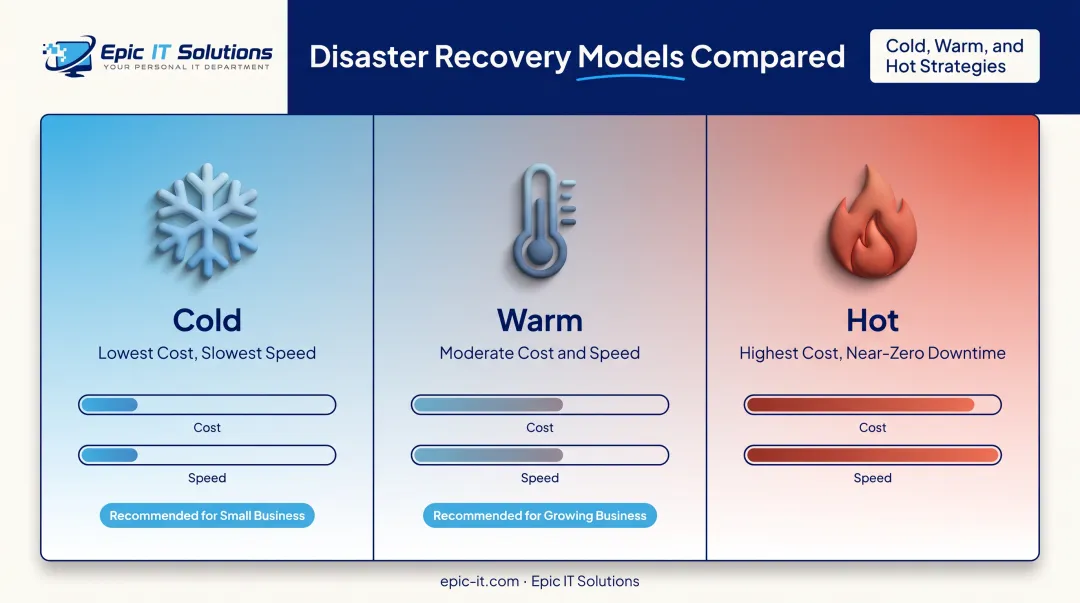 Epic IT Solutions
YOUR PERSONAL IT DEPARTMENT

Disaster Recovery Models Compared

Cold, Warm, and Hot Strategies

Cold
Lowest Cost, Slowest Speed
Cost
Speed
Recommended for Small Business

Warm
Moderate Cost and Speed
Cost
Speed
Recommended for Growing Business

Hot
Highest Cost, Near-Zero Downtime
Cost
Speed

epic-it.com · Epic IT Solutions